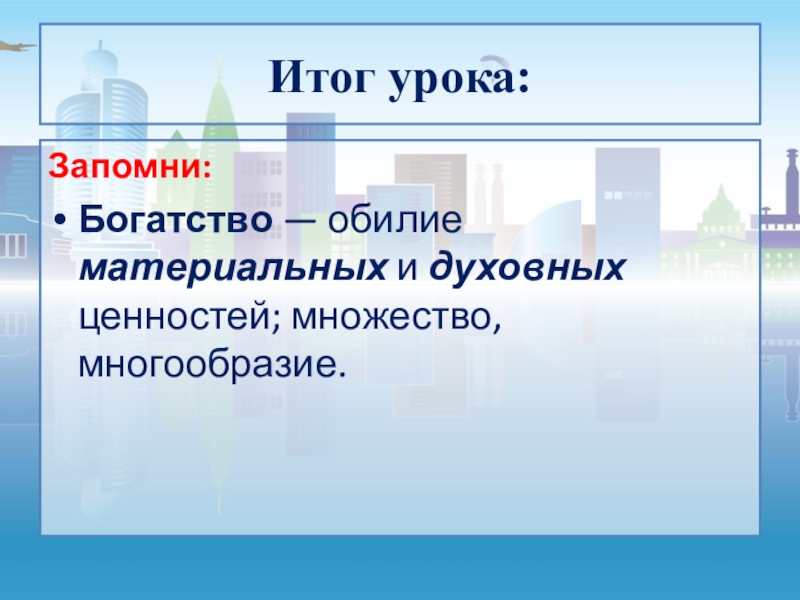 Итог урока:

Запомни:

• Богатство — обилие материальных и духовных ценностей; множество, многообразие.